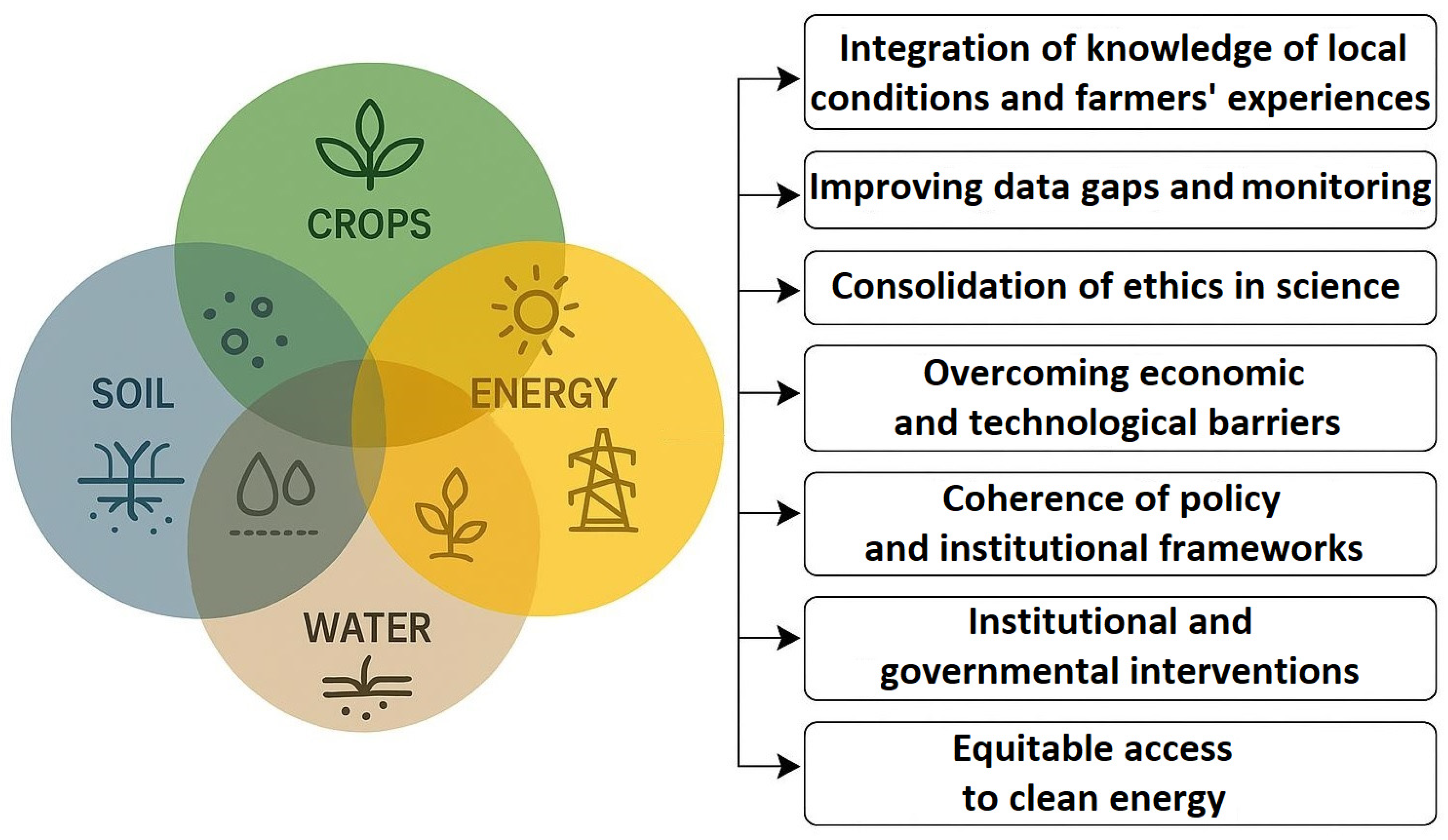 CROPS

SOIL

ENERGY

WATER

Integration of knowledge of local conditions and farmers' experiences

Improving data gaps and monitoring

Consolidation of ethics in science

Overcoming economic and technological barriers

Coherence of policy and institutional frameworks

Institutional and governmental interventions

Equitable access to clean energy